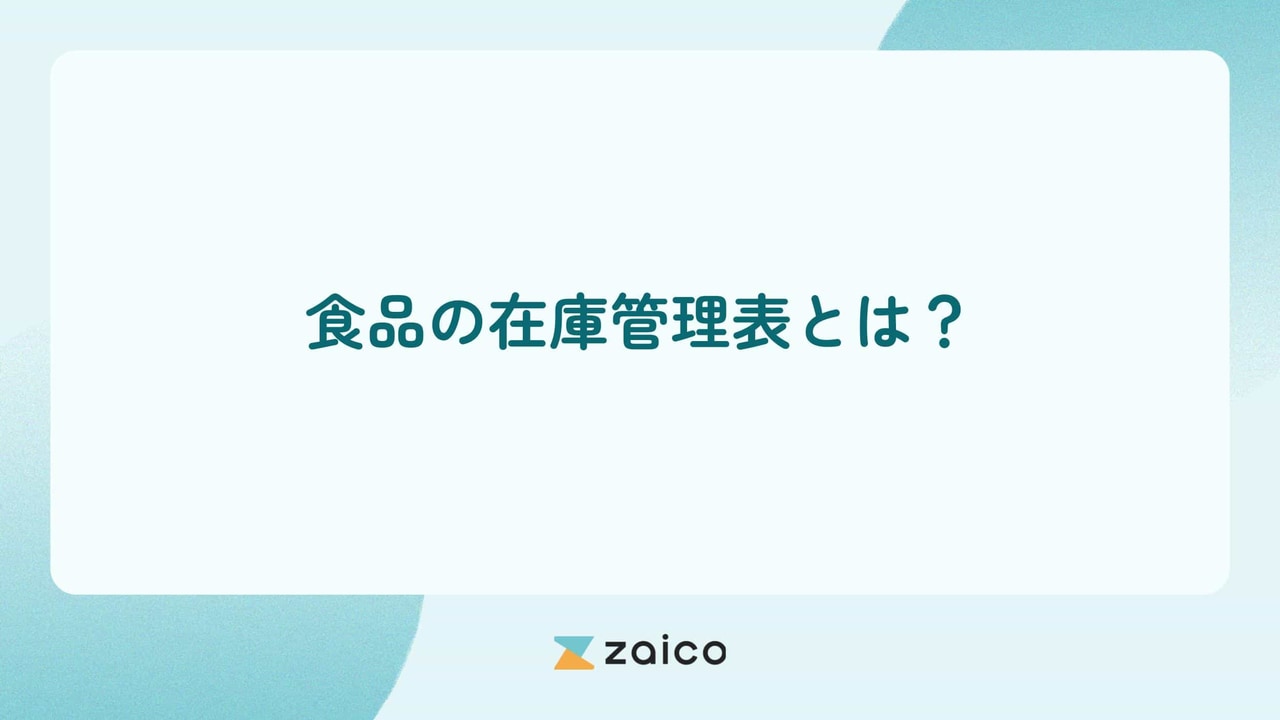 食品の在庫管理表とは？

zaico